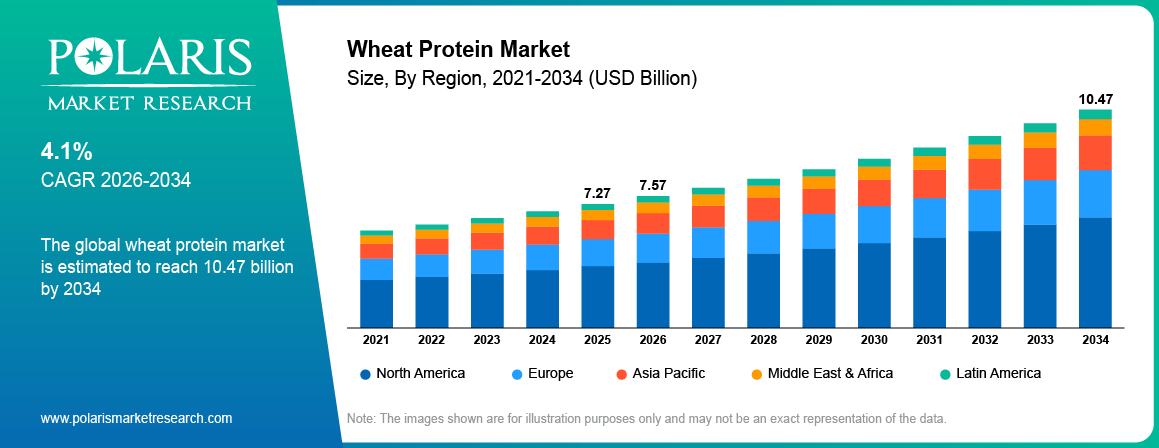 POLARIS
MARKET RESEARCH

4.1%
CAGR 2026-2034

The global wheat protein market is estimated to reach 10.47 billion by 2034

www.polarismarketresearch.com

Wheat Protein Market
Size, By Region, 2021-2034 (USD Billion)

7.27
7.57
10.47

2021 2022 2023 2024 2025 2026 2027 2028 2029 2030 2031 2032 2033 2034

North America Europe Asia Pacific Middle East & Africa Latin America

Note: The images shown are for illustration purposes only and may not be an exact representation of the data.